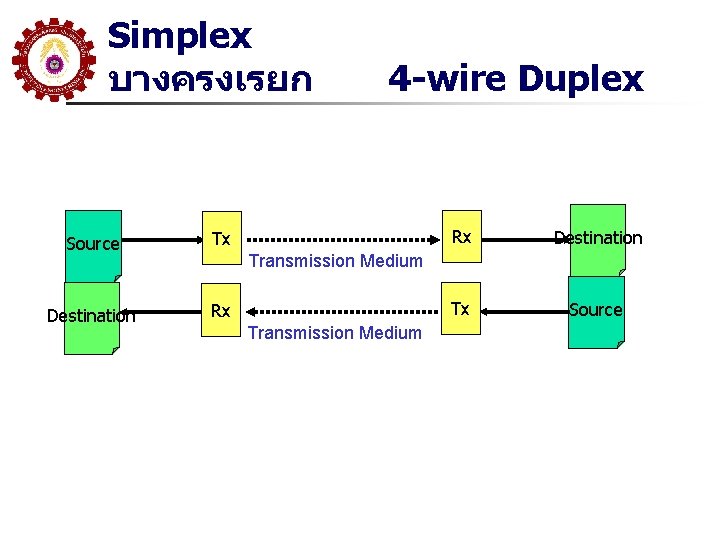 Simplex
บางครงเรยก 4-wire Duplex

Source
Tx
Transmission Medium
Rx
Destination

Destination
Rx
Transmission Medium
Tx
Source